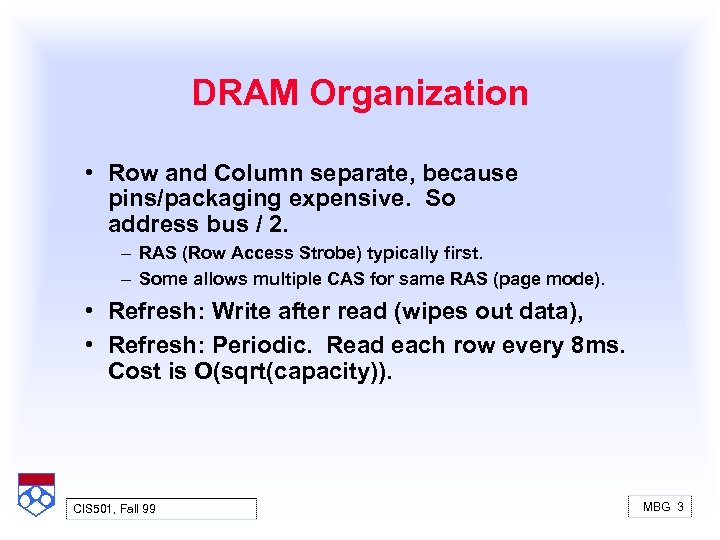 DRAM Organization

• Row and Column separate, because pins/packaging expensive. So address bus / 2.

– RAS (Row Access Strobe) typically first.

– Some allows multiple CAS for same RAS (page mode).

• Refresh: Write after read (wipes out data),

• Refresh: Periodic. Read each row every 8ms. Cost is O(sqrt(capacity)).

CIS501, Fall 99

MBG 3